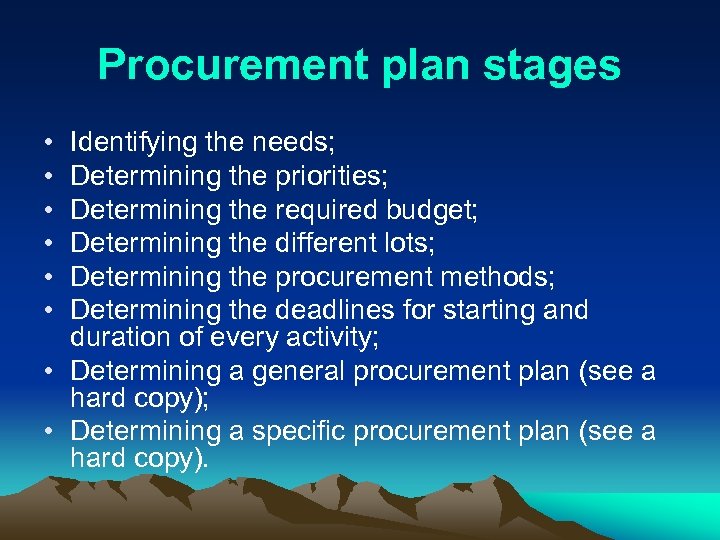 Procurement plan stages

• Identifying the needs;
• Determining the priorities;
• Determining the required budget;
• Determining the different lots;
• Determining the procurement methods;
• Determining the deadlines for starting and duration of every activity;
• Determining a general procurement plan (see a hard copy);
• Determining a specific procurement plan (see a hard copy).